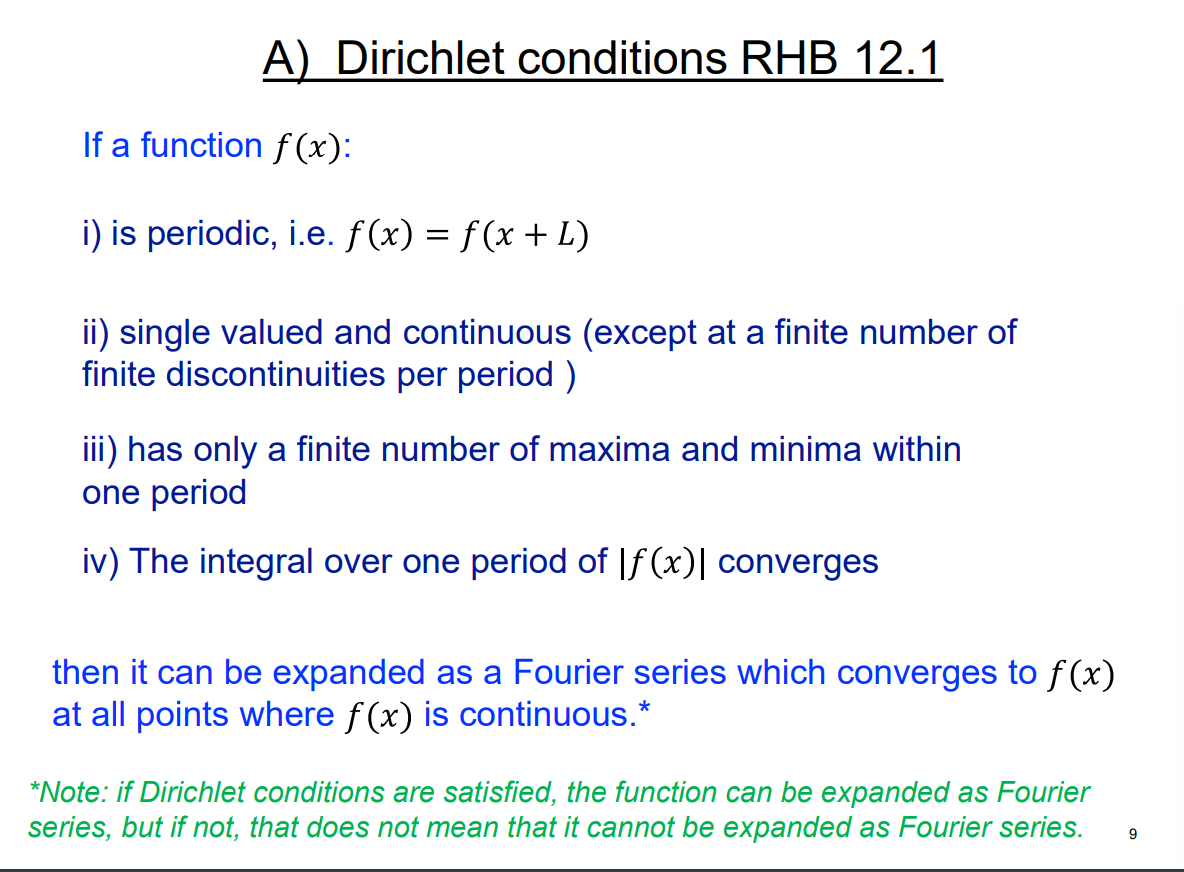 A) Dirichlet conditions RHB 12.1

If a function $f(x)$:

i) is periodic, i.e. $f(x) = f(x + L)$

ii) single valued and continuous (except at a finite number of finite discontinuities per period )

iii) has only a finite number of maxima and minima within one period

iv) The integral over one period of $|f(x)|$ converges

then it can be expanded as a Fourier series which converges to $f(x)$ at all points where $f(x)$ is continuous.*

*Note: if Dirichlet conditions are satisfied, the function can be expanded as Fourier series, but if not, that does not mean that it cannot be expanded as Fourier series.

9